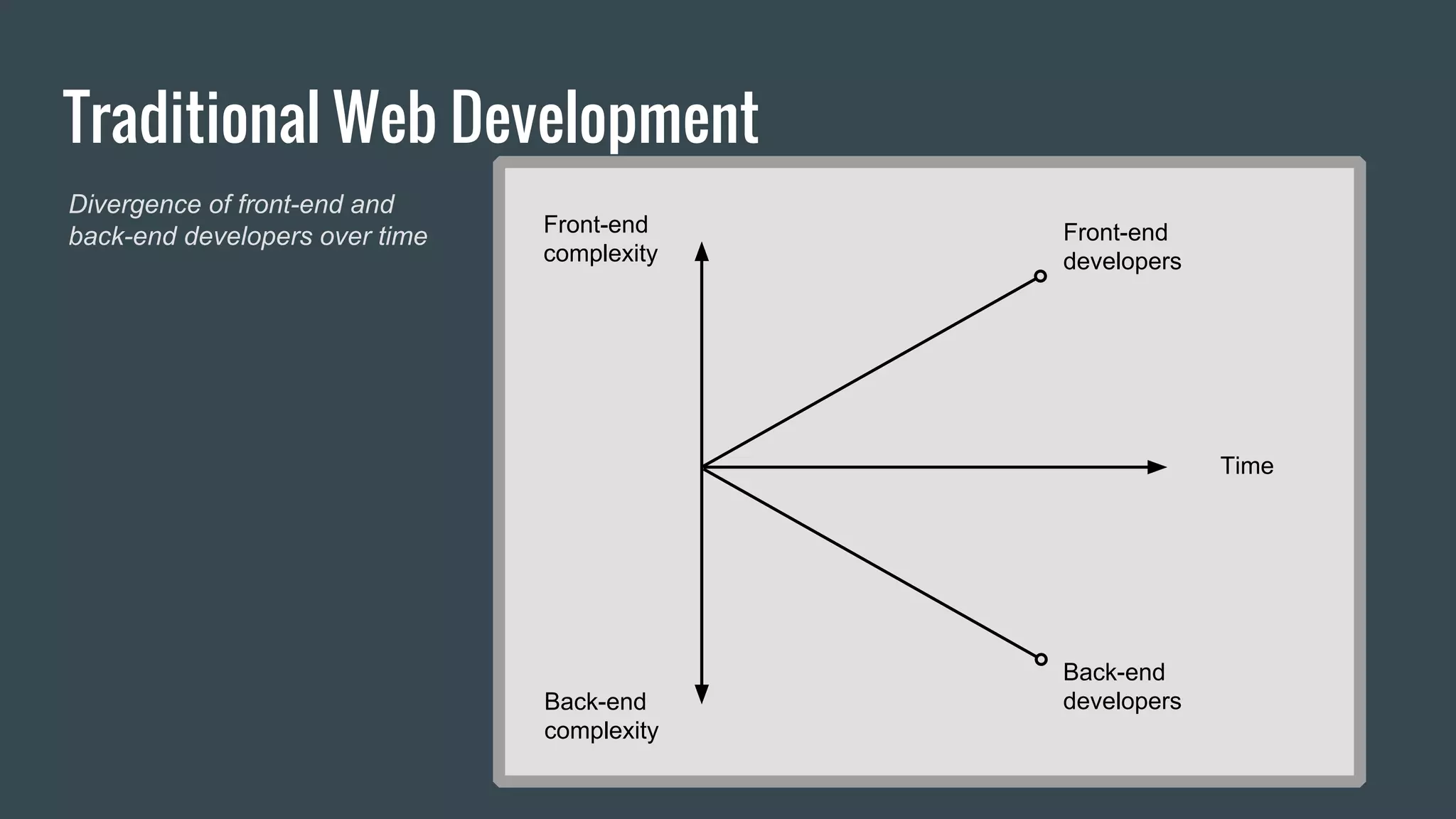 Traditional Web Development

Divergence of front-end and back-end developers over time

Front-end complexity

Front-end developers

Time

Back-end developers

Back-end complexity